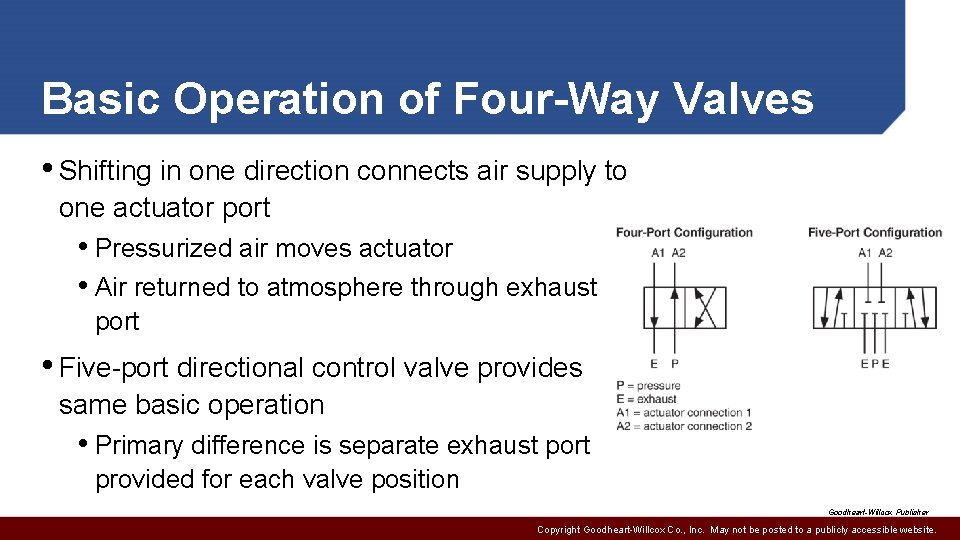 Basic Operation of Four-Way Valves

• Shifting in one direction connects air supply to one actuator port

• Pressurized air moves actuator

• Air returned to atmosphere through exhaust port

• Five-port directional control valve provides same basic operation

• Primary difference is separate exhaust port provided for each valve position

Four-Port Configuration

A1 A2

E P

Five-Port Configuration

A1 A2

E P E

P = pressure
E = exhaust
A1 = actuator connection 1
A2 = actuator connection 2

Goodheart-Willcox Publisher

Copyright Goodheart-Willcox Co., Inc. May not be posted to a publicly accessible website.